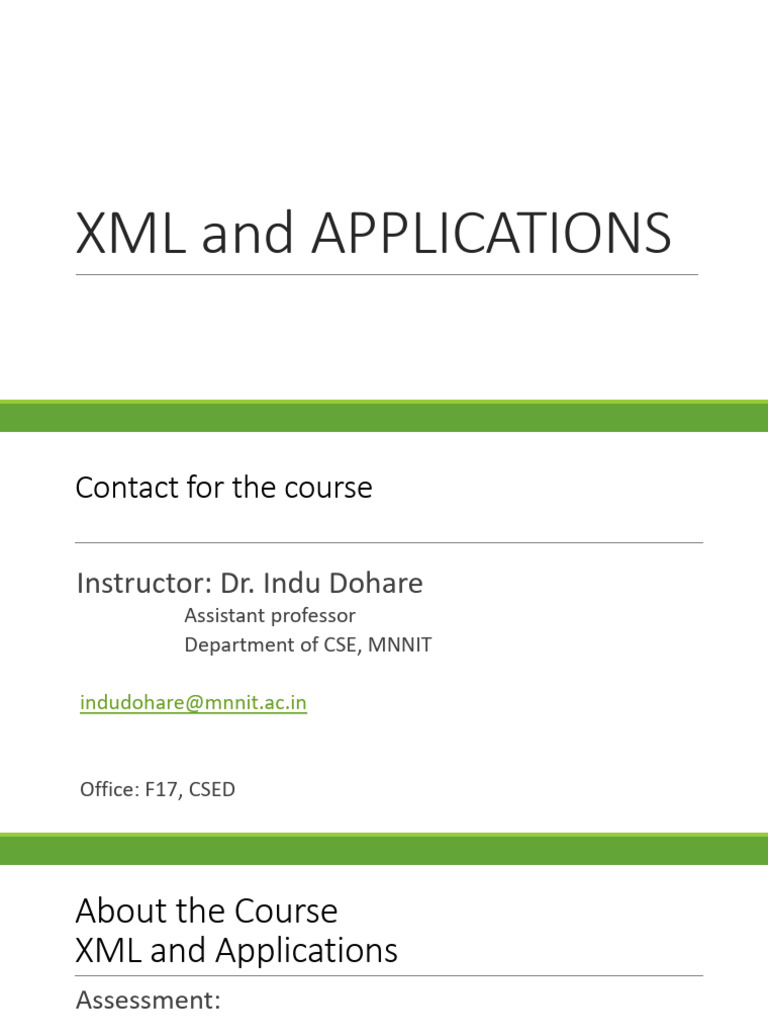 XML and APPLICATIONS

Contact for the course

Instructor: Dr. Indu Dohare

Assistant professor

Department of CSE, MNNIT

indudohare@mnnit.ac.in

Office: F17, CSED

About the Course
XML and Applications

Assessment: